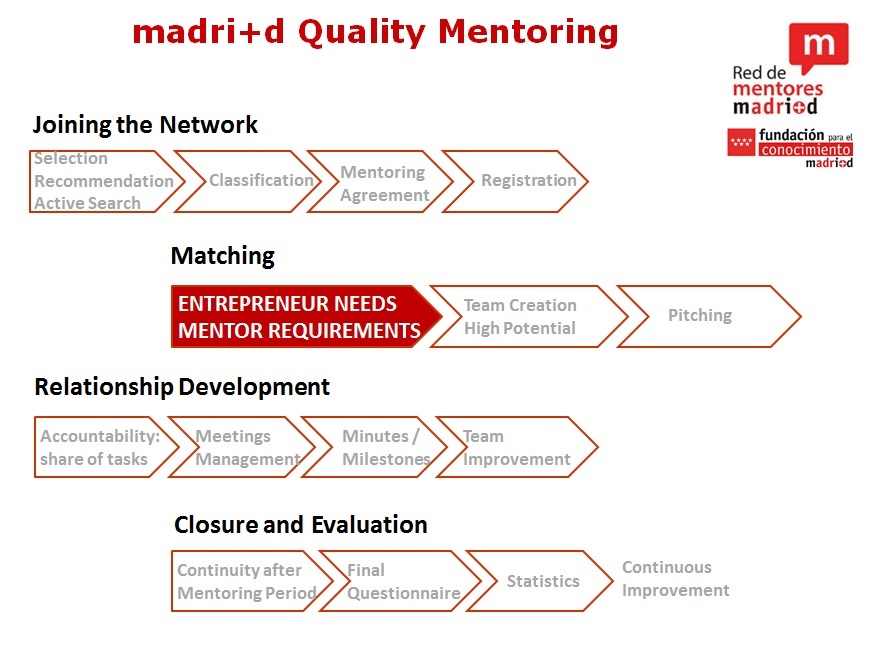 madri+d Quality Mentoring

m

Red de mentores madri+d

fundación para el conocimiento madri+d

Joining the Network

Selection Recommendation Active Search

Classification

Mentoring Agreement

Registration

Matching

ENTREPRENEUR NEEDS MENTOR REQUIREMENTS

Team Creation High Potential

Pitching

Relationship Development

Accountability: share of tasks

Meetings Management

Minutes / Milestones

Team Improvement

Closure and Evaluation

Continuity after Mentoring Period

Final Questionnaire

Statistics

Continuous Improvement